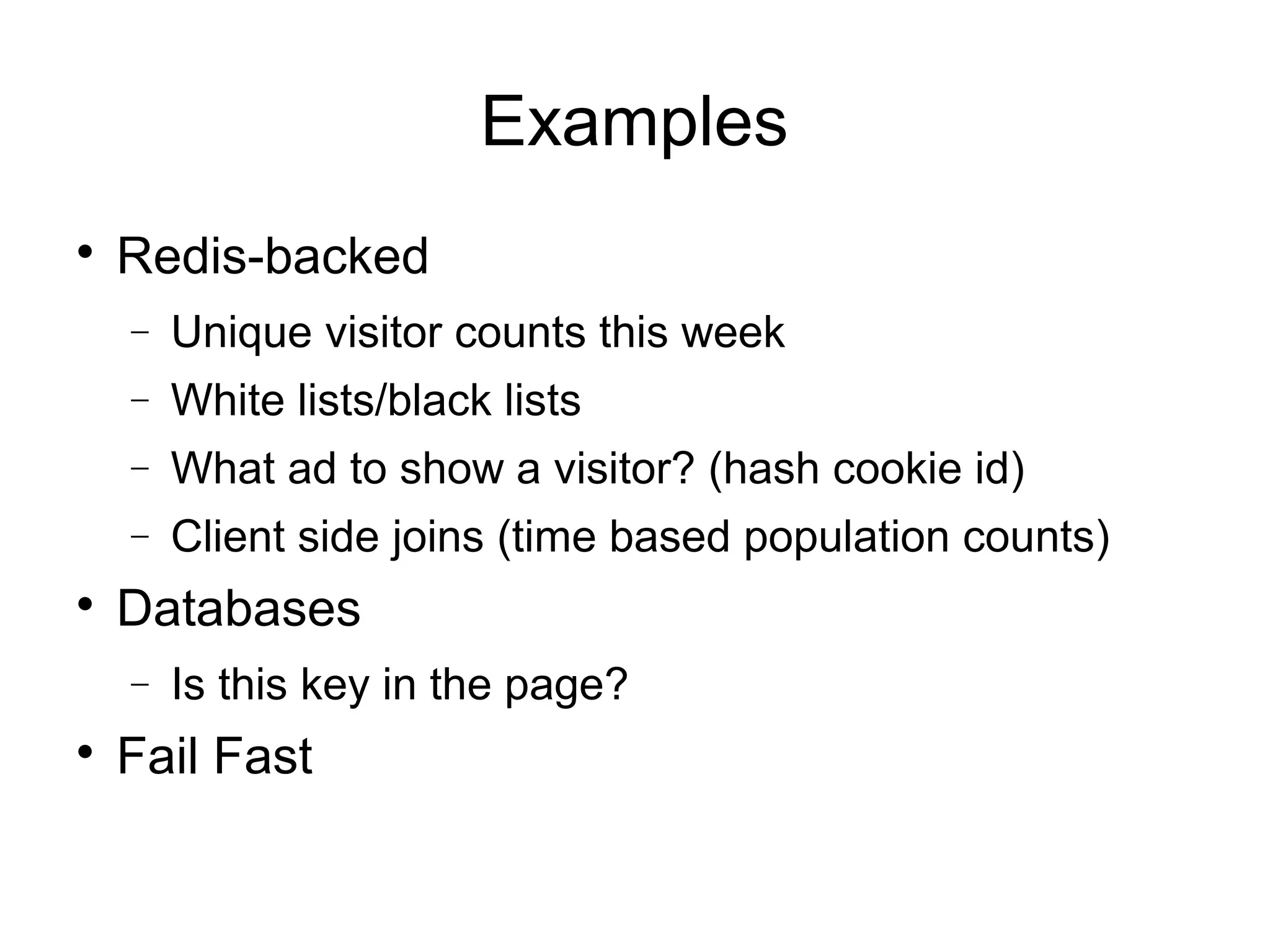 Examples

• Redis-backed
  – Unique visitor counts this week
  – White lists/black lists
  – What ad to show a visitor? (hash cookie id)
  – Client side joins (time based population counts)
• Databases
  – Is this key in the page?
• Fail Fast